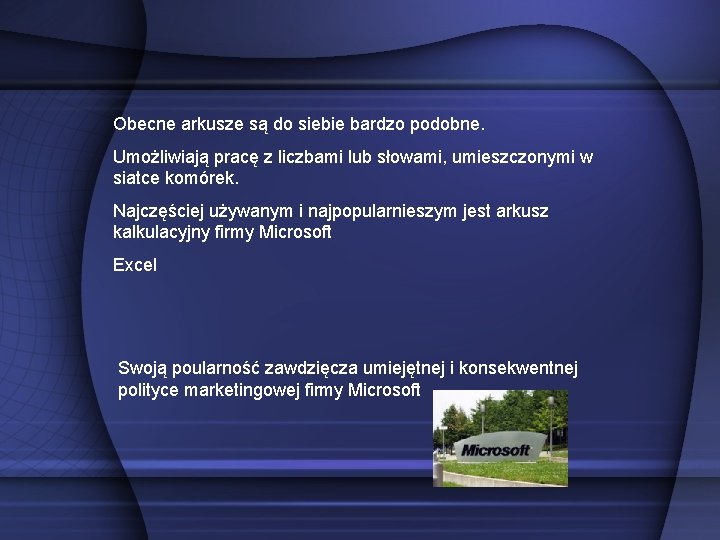 Obecne arkusze są do siebie bardzo podobne.

Umożliwiają pracę z liczbami lub słowami, umieszczonymi w siatce komórek.

Najczęściej używanym i najpopularnieszym jest arkusz kalkulacyjny firmy Microsoft

Excel

Swoją poularność zawdzięcza umiejętnej i konsekwentnej polityce marketingowej firmy Microsoft

Microsoft